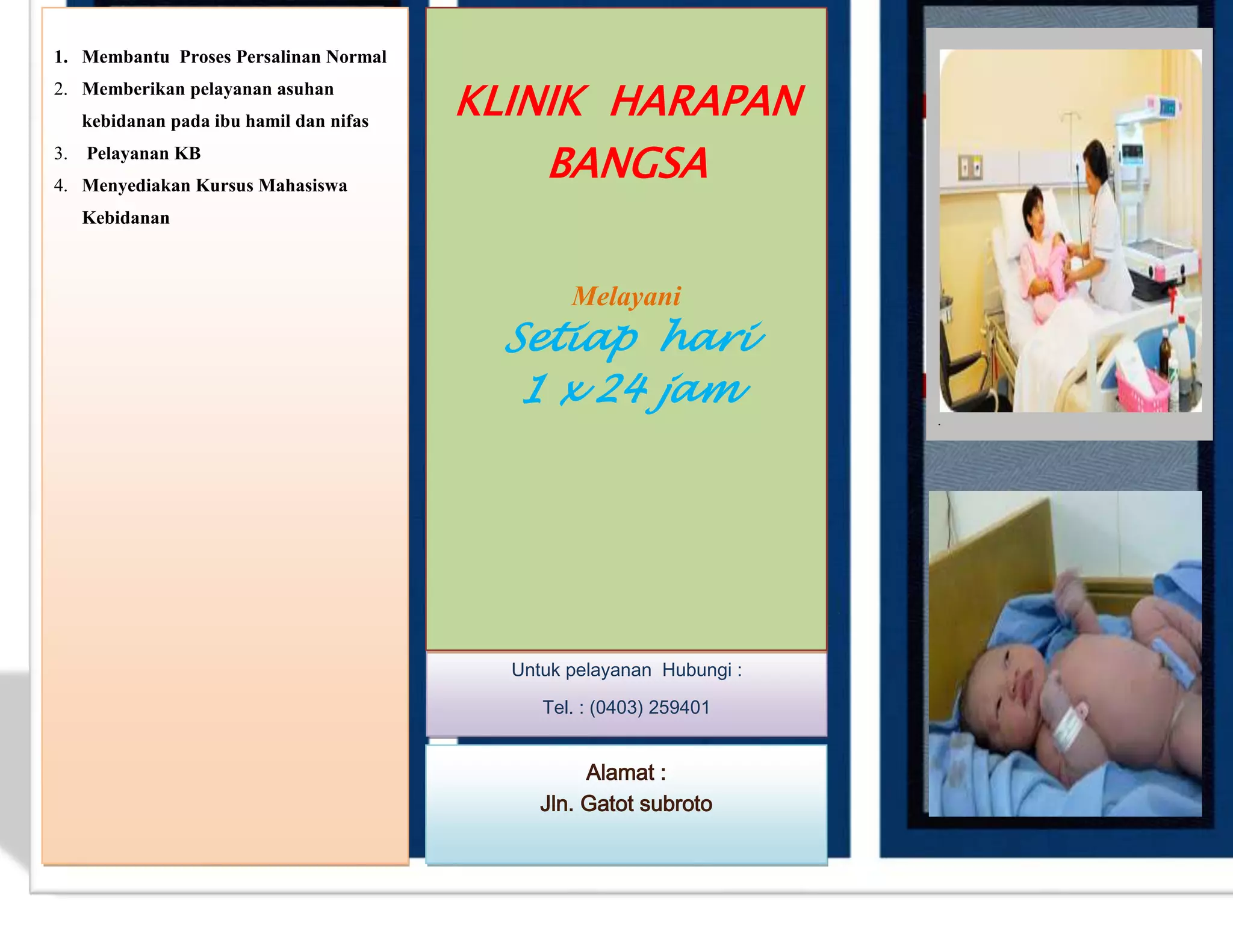 1. Membantu Proses Persalinan Normal
2. Memberikan pelayanan asuhan kebidanan pada ibu hamil dan nifas
3. Pelayanan KB
4. Menyediakan Kursus Mahasiswa Kebidanan

KLINIK HARAPAN BANGSA

Melayani
Setiap hari
1 x 24 jam

Untuk pelayanan Hubungi :
Tel. : (0403) 259401

Alamat :
Jln. Gatot subroto